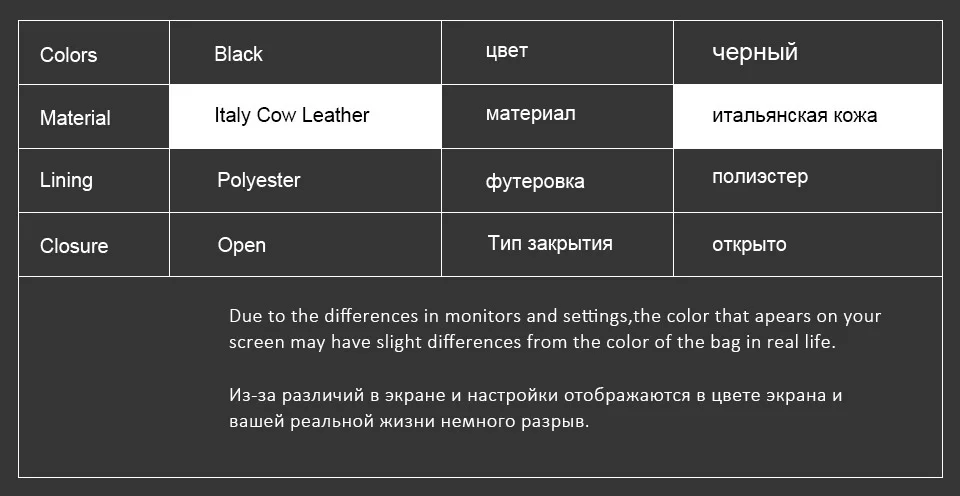 | Colors | Black | цвет | черный |
|---|---|---|---|
| Material | Italy Cow Leather | материал | итальянская кожа |
| Lining | Polyester | футеровка | полиэстер |
| Closure | Open | Тип закрытия | открыто |

Due to the differences in monitors and settings,the color that apears on your screen may have slight differences from the color of the bag in real life.

Из-за различий в экране и настройки отображаются в цвете экрана и вашей реальной жизни немного разрыв.